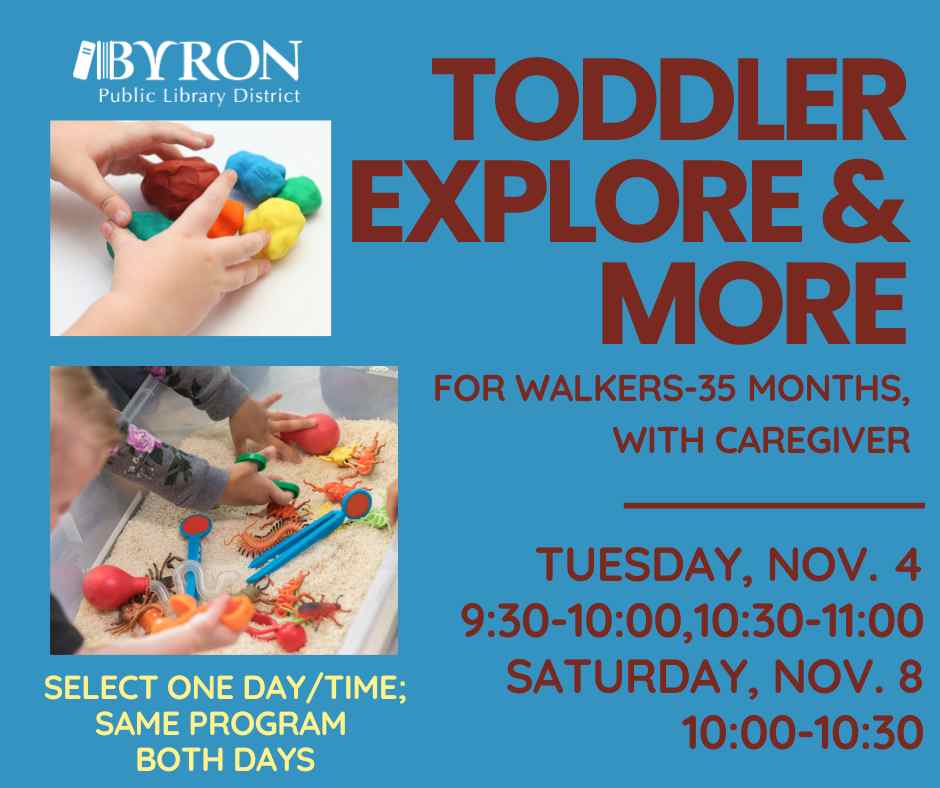 BYRON
Public Library District

TODDLER EXPLORE & MORE

FOR WALKERS-35 MONTHS, WITH CAREGIVER

TUESDAY, NOV. 4
9:30-10:00,10:30-11:00
SATURDAY, NOV. 8
10:00-10:30

SELECT ONE DAY/TIME; SAME PROGRAM BOTH DAYS